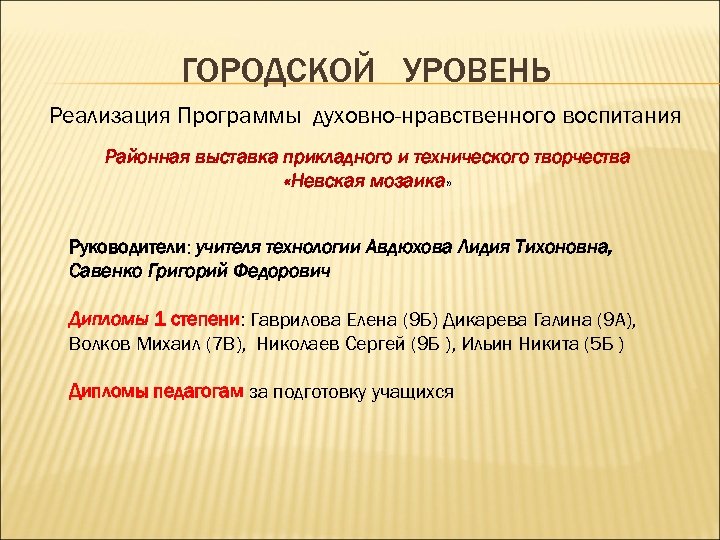 ГОРОДСКОЙ УРОВЕНЬ

Реализация Программы духовно-нравственного воспитания

Районная выставка прикладного и технического творчества «Невская мозаика»

Руководители: учителя технологии Авдюхова Лидия Тихоновна, Савенко Григорий Федорович

Дипломы 1 степени: Гаврилова Елена (9Б) Дикарева Галина (9А), Волков Михаил (7В), Николаев Сергей (9Б ), Ильин Никита (5Б )

Дипломы педагогам за подготовку учащихся